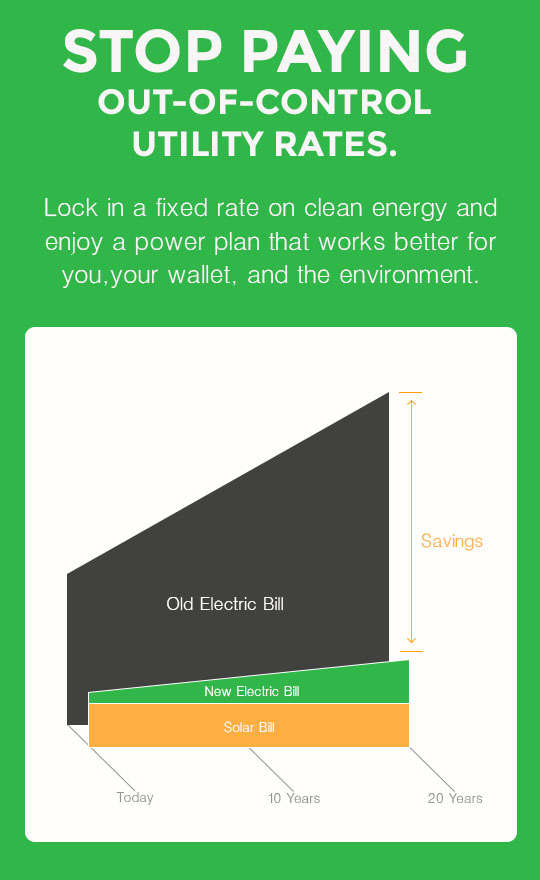 STOP PAYING
OUT-OF-CONTROL UTILITY RATES.

Lock in a fixed rate on clean energy and enjoy a power plan that works better for you,your wallet, and the environment.

Savings

Old Electric Bill

New Electric Bill

Solar Bill

Today

10 Years

20 Years